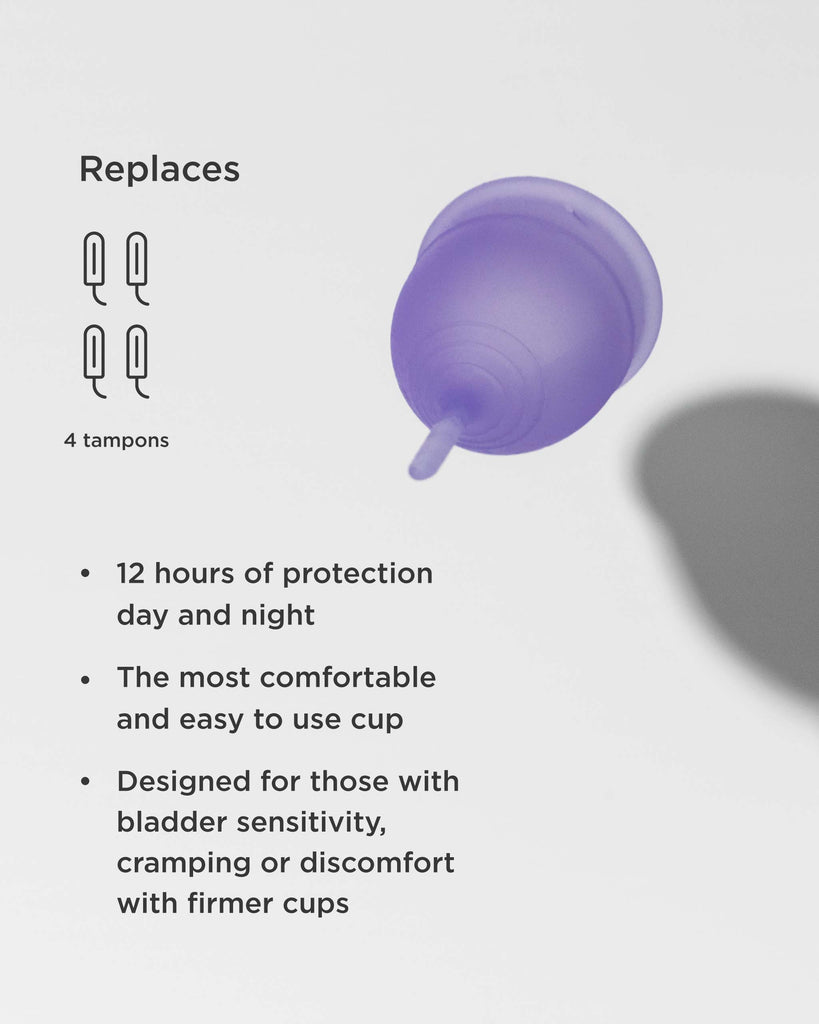 Replaces

4 tampons

• 12 hours of protection day and night

• The most comfortable and easy to use cup

• Designed for those with bladder sensitivity, cramping or discomfort with firmer cups